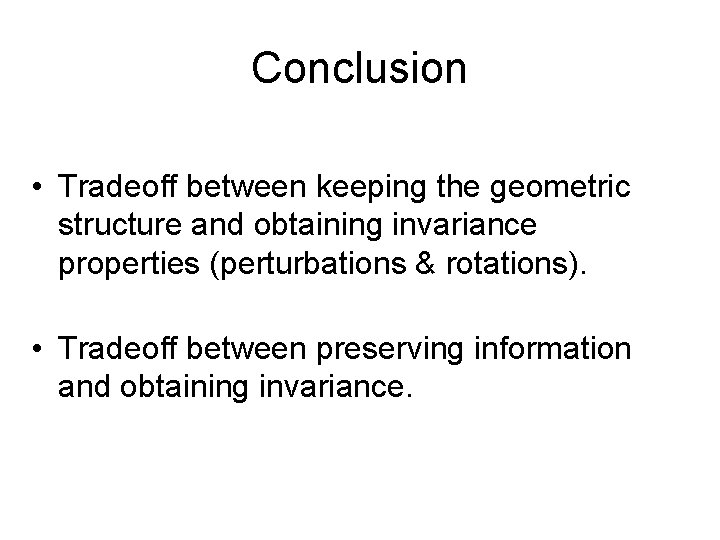 Conclusion

• Tradeoff between keeping the geometric structure and obtaining invariance properties (perturbations & rotations).

• Tradeoff between preserving information and obtaining invariance.